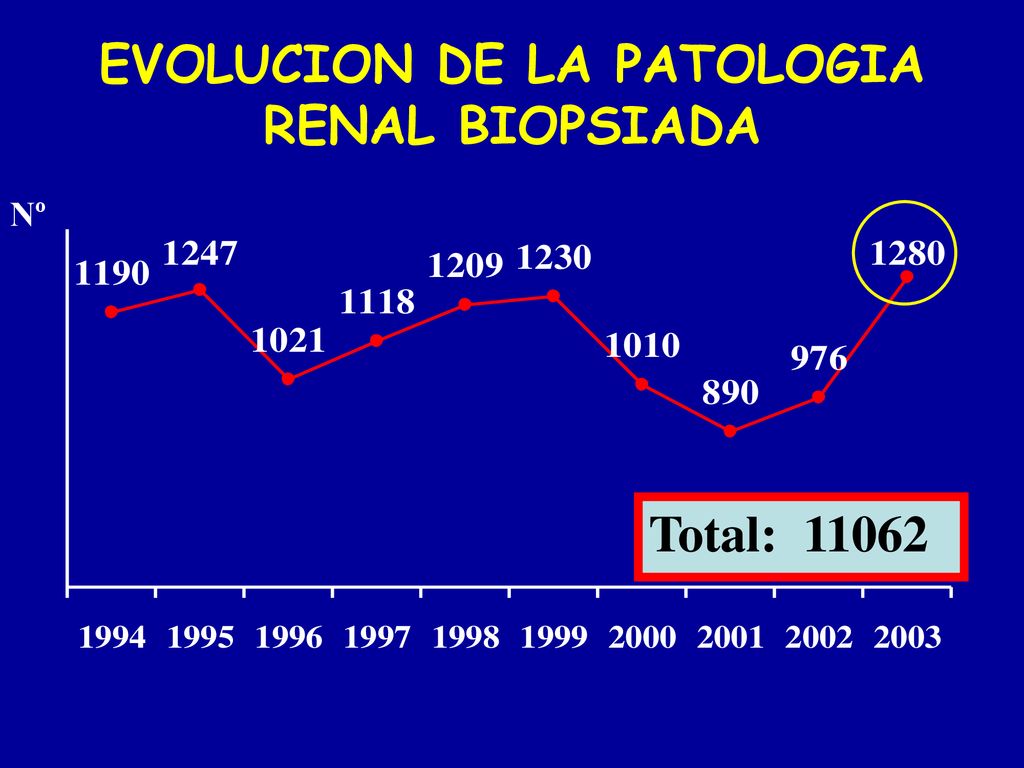 EVOLUCION DE LA PATOLOGIA RENAL BIOPSIADA

Nº

1190
1247
1021
1118
1209
1230
1010
890
976
1280

Total: 11062

1994 1995 1996 1997 1998 1999 2000 2001 2002 2003